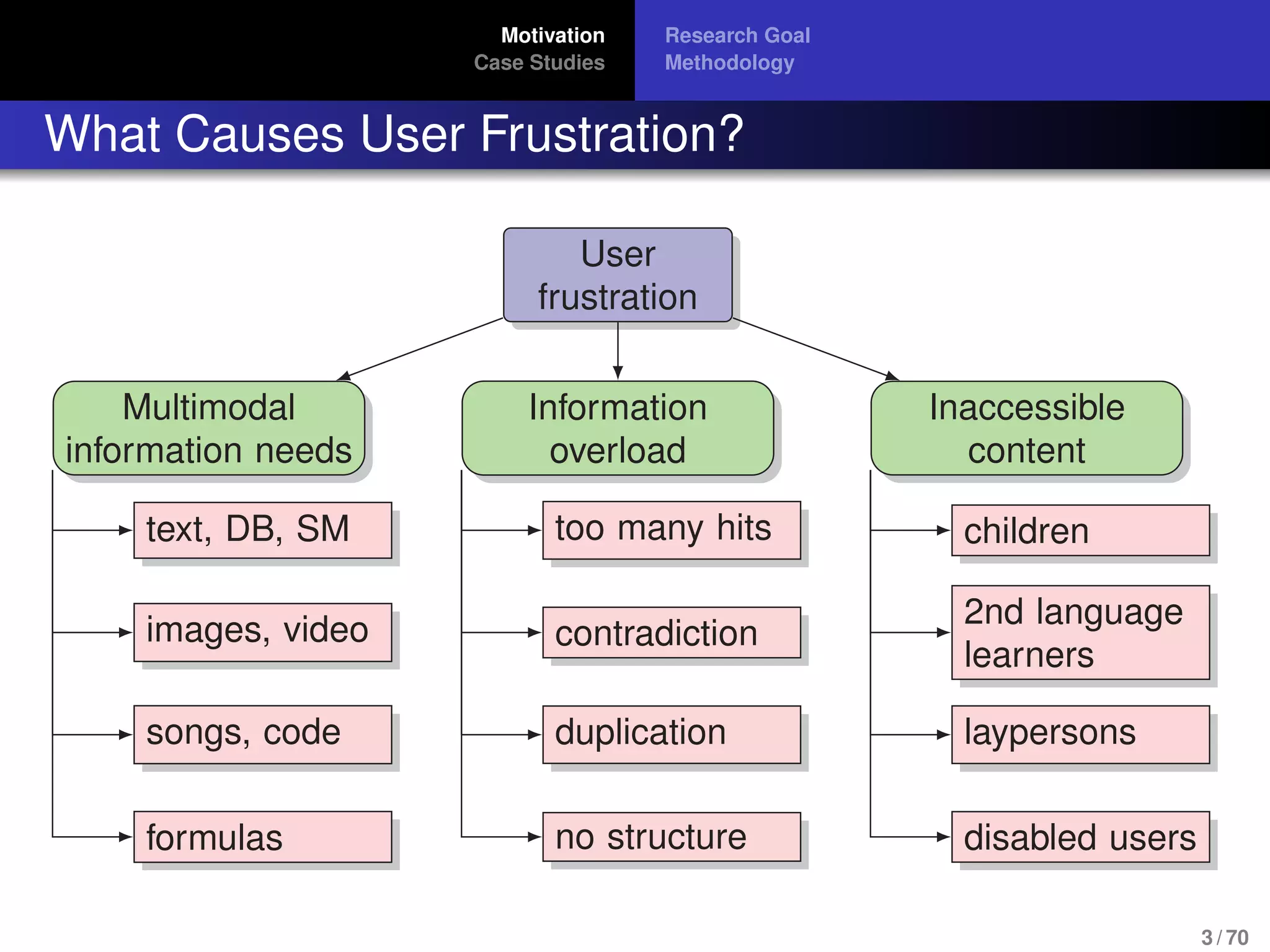 Motivation
Case Studies

Research Goal
Methodology

What Causes User Frustration?

User frustration

Multimodal information needs

text, DB, SM

images, video

songs, code

formulas

Information overload

too many hits

contradiction

duplication

no structure

Inaccessible content

children

2nd language learners

laypersons

disabled users

3 / 70